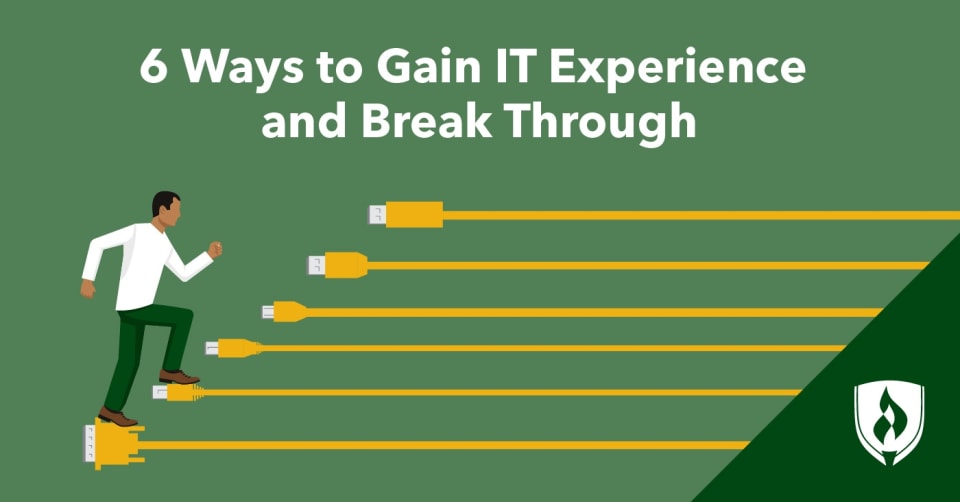 6 Ways to Gain IT Experience and Break Through